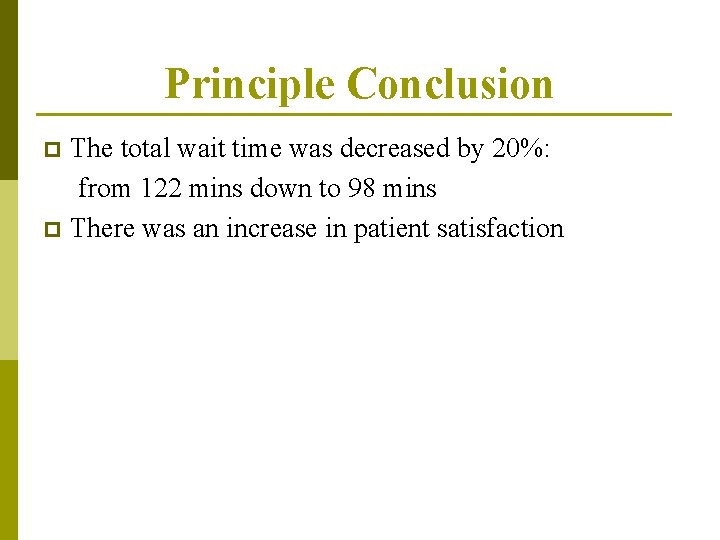 Principle Conclusion

The total wait time was decreased by 20%: from 122 mins down to 98 mins

There was an increase in patient satisfaction